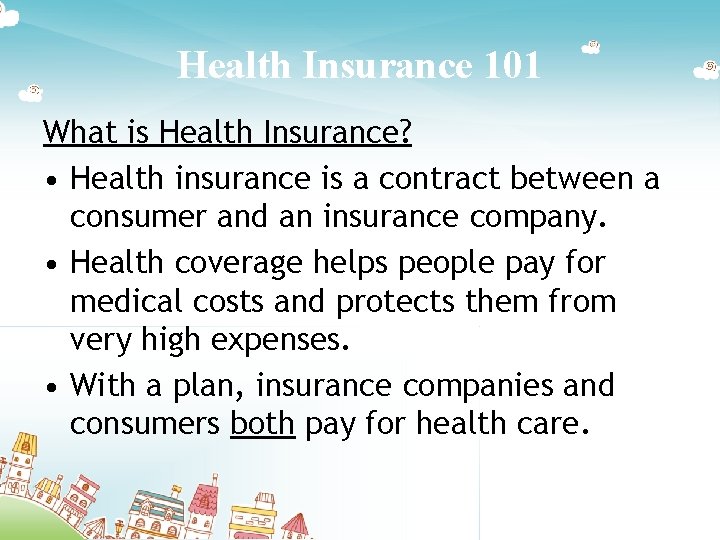 Health Insurance 101

What is Health Insurance?

• Health insurance is a contract between a consumer and an insurance company.

• Health coverage helps people pay for medical costs and protects them from very high expenses.

• With a plan, insurance companies and consumers both pay for health care.